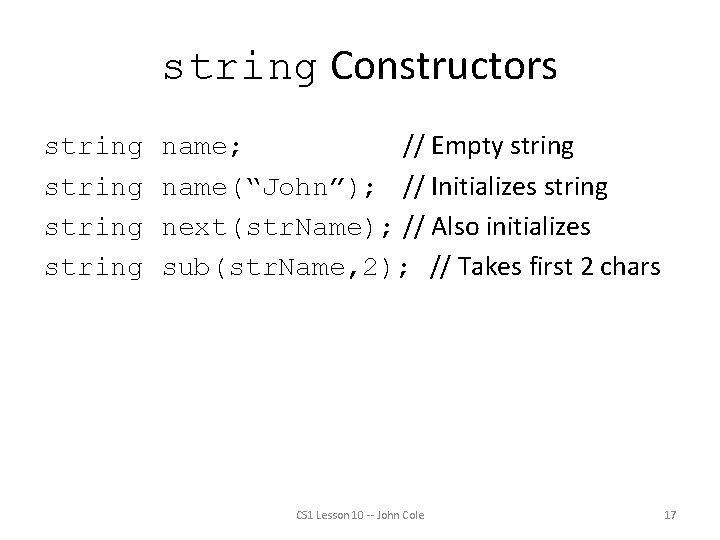 string Constructors

string name; // Empty string
string name("John"); // Initializes string
string next(strName); // Also initializes
string sub(strName,2); // Takes first 2 chars

CS1 Lesson 10 -- John Cole

17